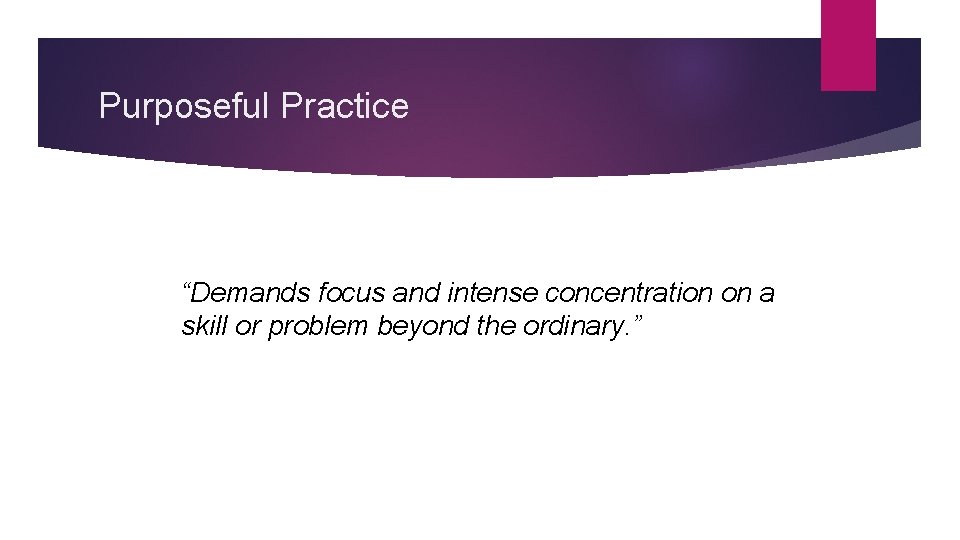 Purposeful Practice

“Demands focus and intense concentration on a skill or problem beyond the ordinary.”